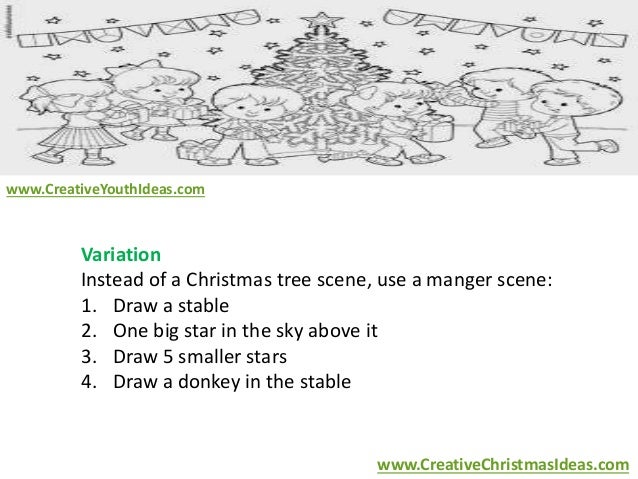 www.CreativeYouthIdeas.com

Variation
Instead of a Christmas tree scene, use a manger scene:
1. Draw a stable
2. One big star in the sky above it
3. Draw 5 smaller stars
4. Draw a donkey in the stable

www.CreativeChristmasIdeas.com